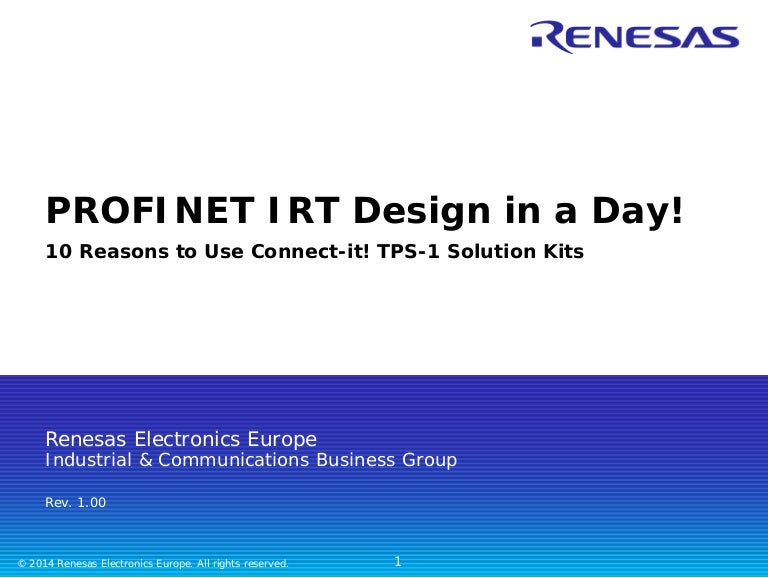 RENESAS

PROFINET IRT Design in a Day!

10 Reasons to Use Connect-it! TPS-1 Solution Kits

Renesas Electronics Europe
Industrial & Communications Business Group

Rev. 1.00

© 2014 Renesas Electronics Europe. All rights reserved.

1